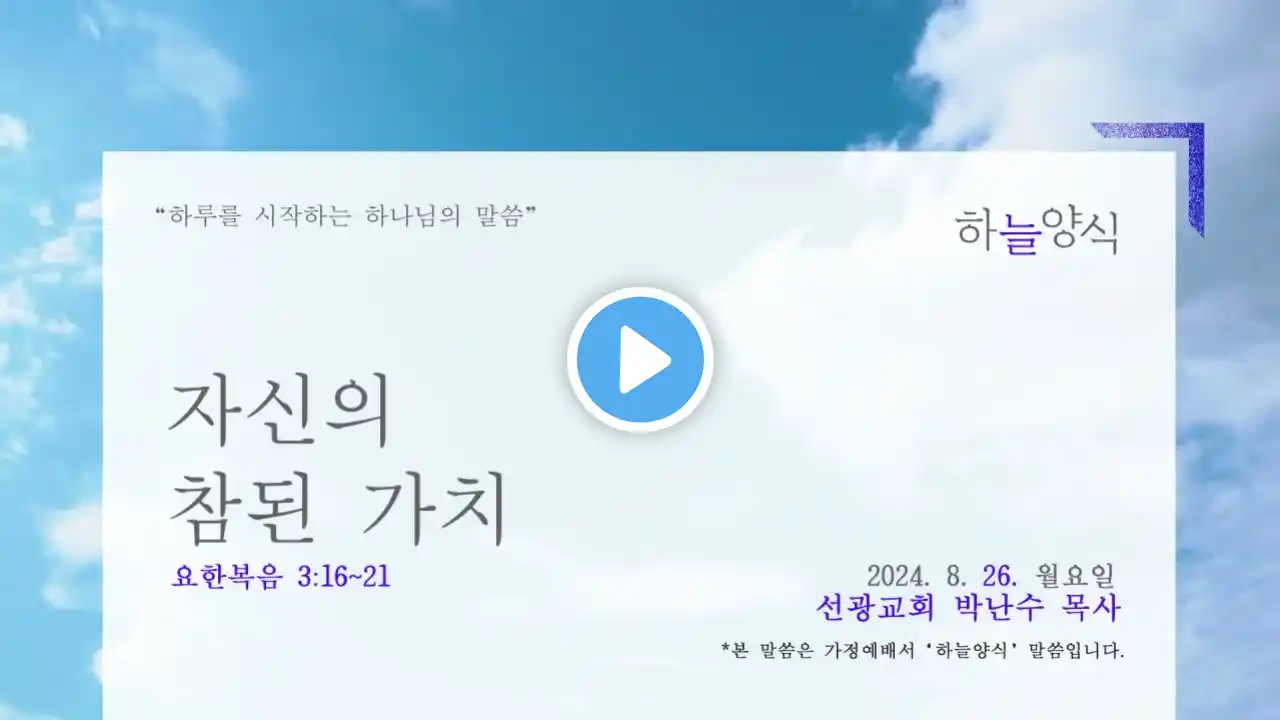 “하루를 시작하는 하나님의 말씀”

하늘양식

자신의
참된 가치

요한복음 3:16~21

2024. 8. 26. 월요일
선광교회 박난수 목사

*본 말씀은 가정예배서 ‘하늘양식’ 말씀입니다.